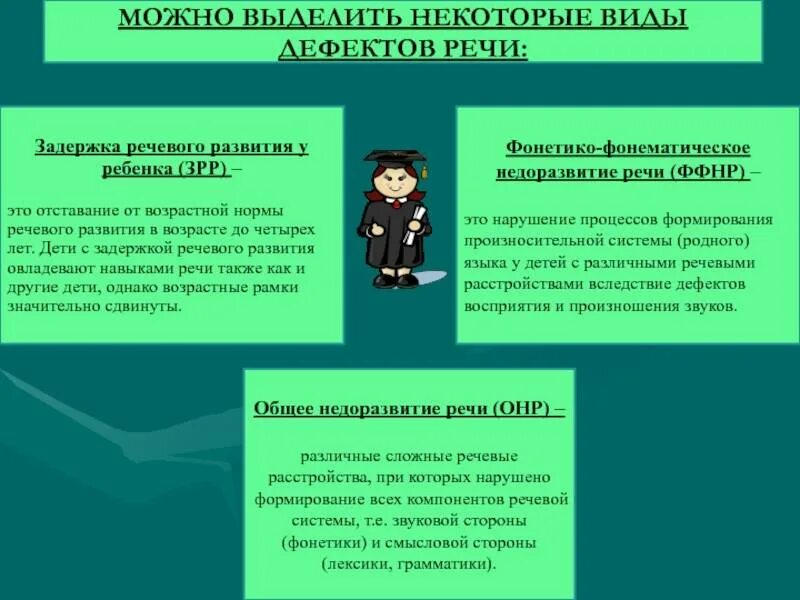 МОЖНО ВЫДЕЛИТЬ НЕКОТОРЫЕ ВИДЫ ДЕФЕКТОВ РЕЧИ:

Задержка речевого развития у ребенка (ЗРР) –

это отставание от возрастной нормы речевого развития в возрасте до четырех лет. Дети с задержкой речевого развития овладевают навыками речи также как и другие дети, однако возрастные рамки значительно сдвинуты.

Фонетико-фонематическое недоразвитие речи (ФФНР) –

это нарушение процессов формирования произносительной системы (родного) языка у детей с различными речевыми расстройствами вследствие дефектов восприятия и произношения звуков.

Общее недоразвитие речи (ОНР) –

различные сложные речевые расстройства, при которых нарушено формирование всех компонентов речевой системы, т.е. звуковой стороны (фонетики) и смысловой стороны (лексики, грамматики).